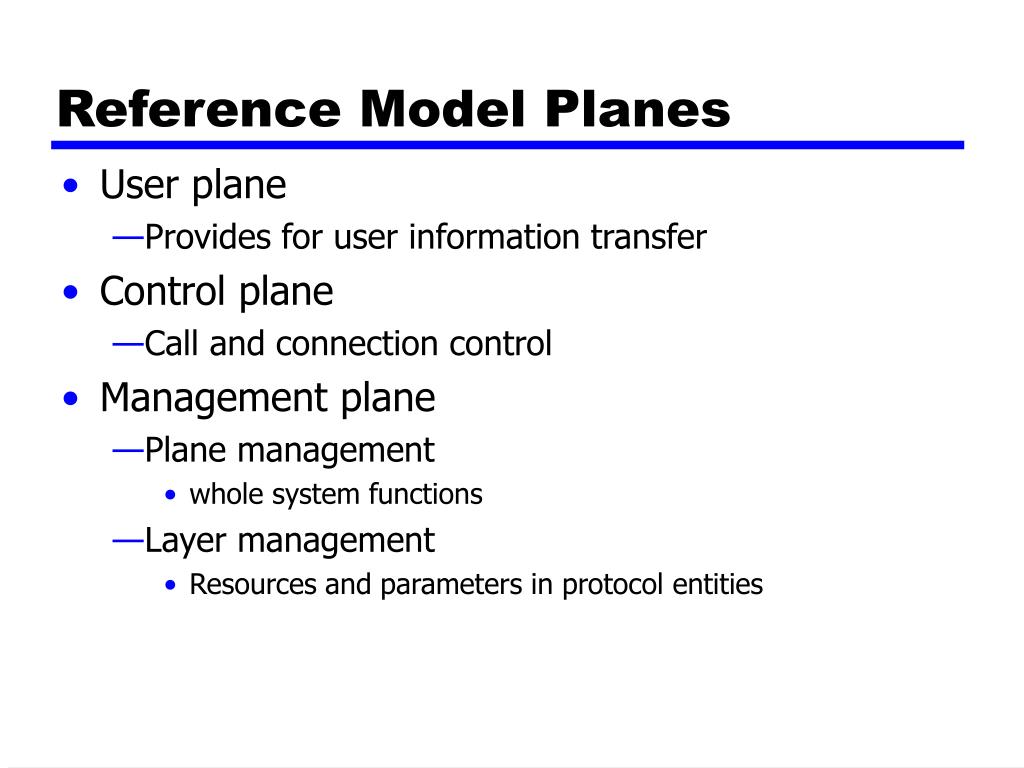 Reference Model Planes

• User plane
—Provides for user information transfer
• Control plane
—Call and connection control
• Management plane
—Plane management
• whole system functions
—Layer management
• Resources and parameters in protocol entities